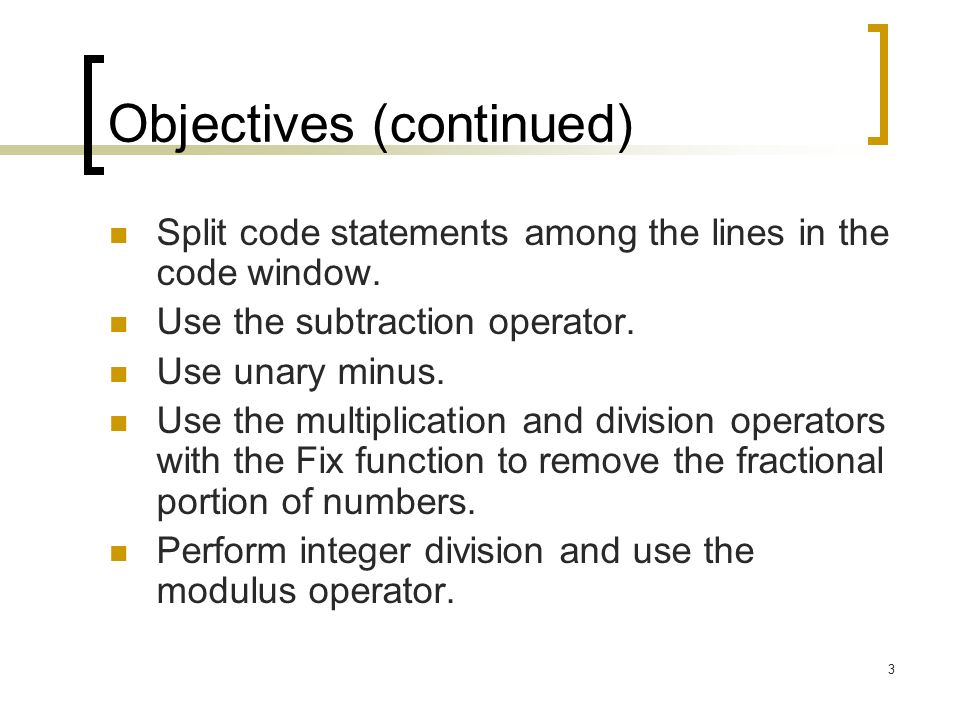 Objectives (continued)

- Split code statements among the lines in the code window.
- Use the subtraction operator.
- Use unary minus.
- Use the multiplication and division operators with the Fix function to remove the fractional portion of numbers.
- Perform integer division and use the modulus operator.

3